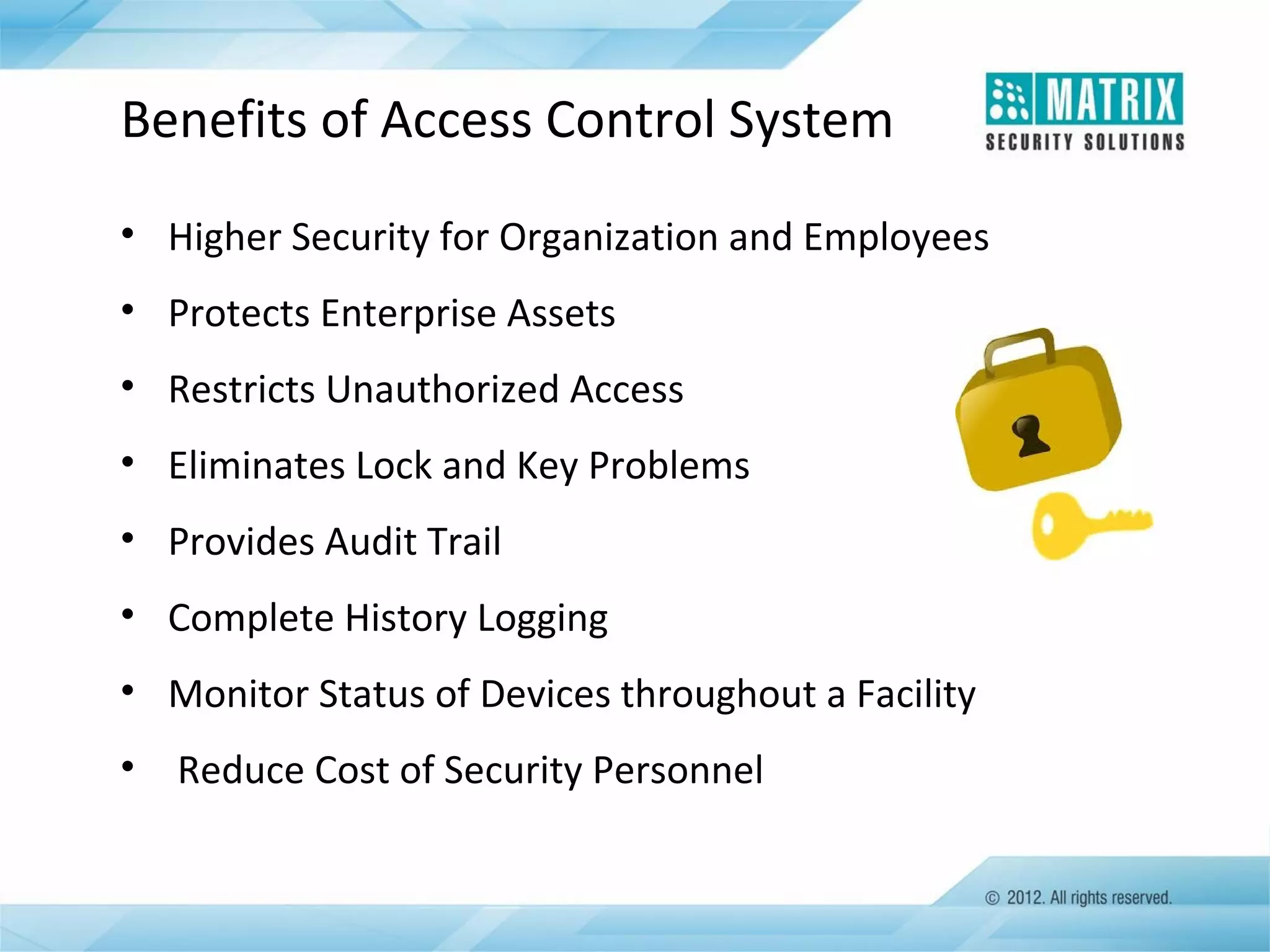 Benefits of Access Control System

MATRIX
SECURITY SOLUTIONS

• Higher Security for Organization and Employees
• Protects Enterprise Assets
• Restricts Unauthorized Access
• Eliminates Lock and Key Problems
• Provides Audit Trail
• Complete History Logging
• Monitor Status of Devices throughout a Facility
• Reduce Cost of Security Personnel

© 2012. All rights reserved.